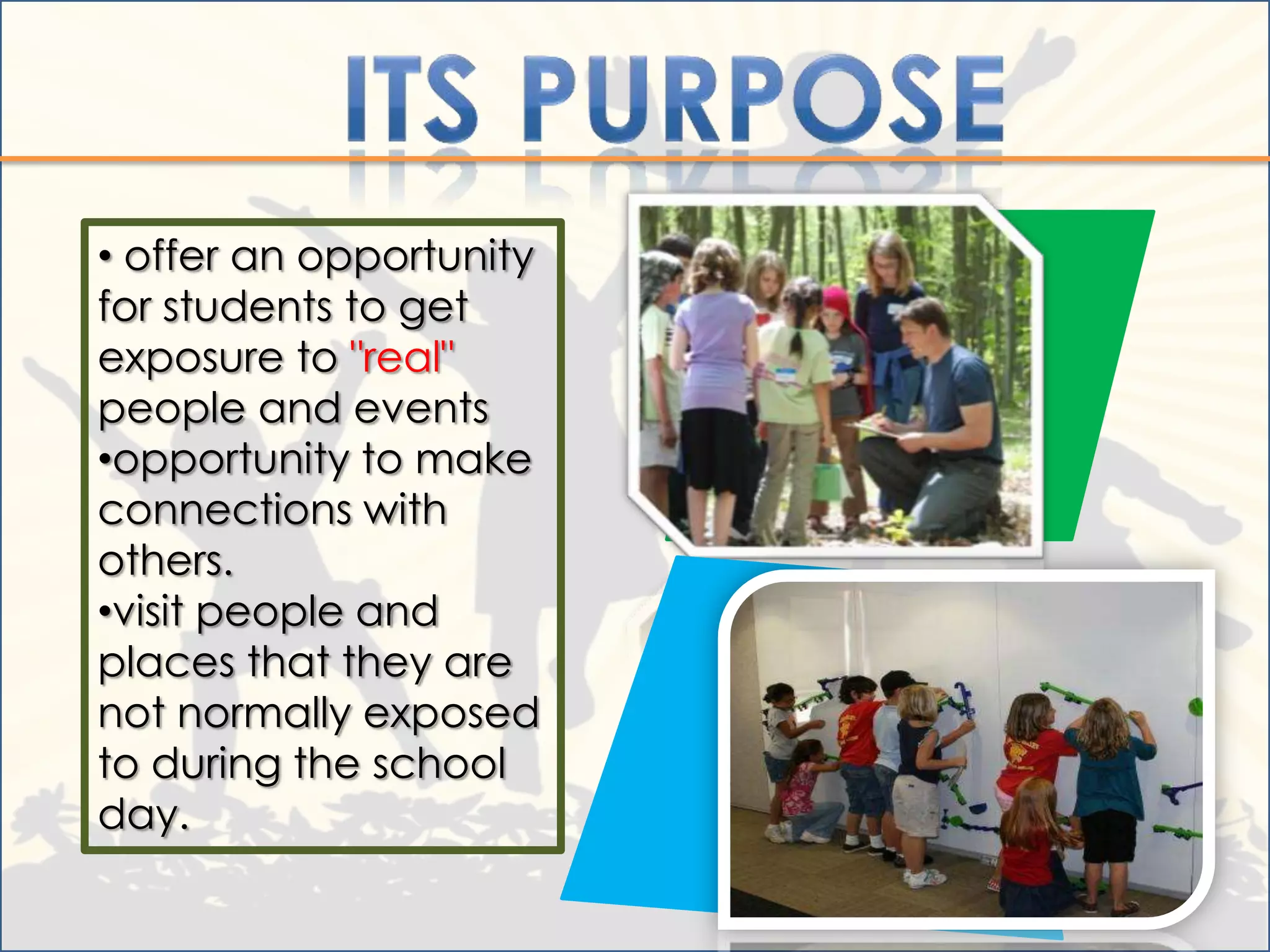 ITS PURPOSE

• offer an opportunity for students to get exposure to "real" people and events
•opportunity to make connections with others.
•visit people and places that they are not normally exposed to during the school day.